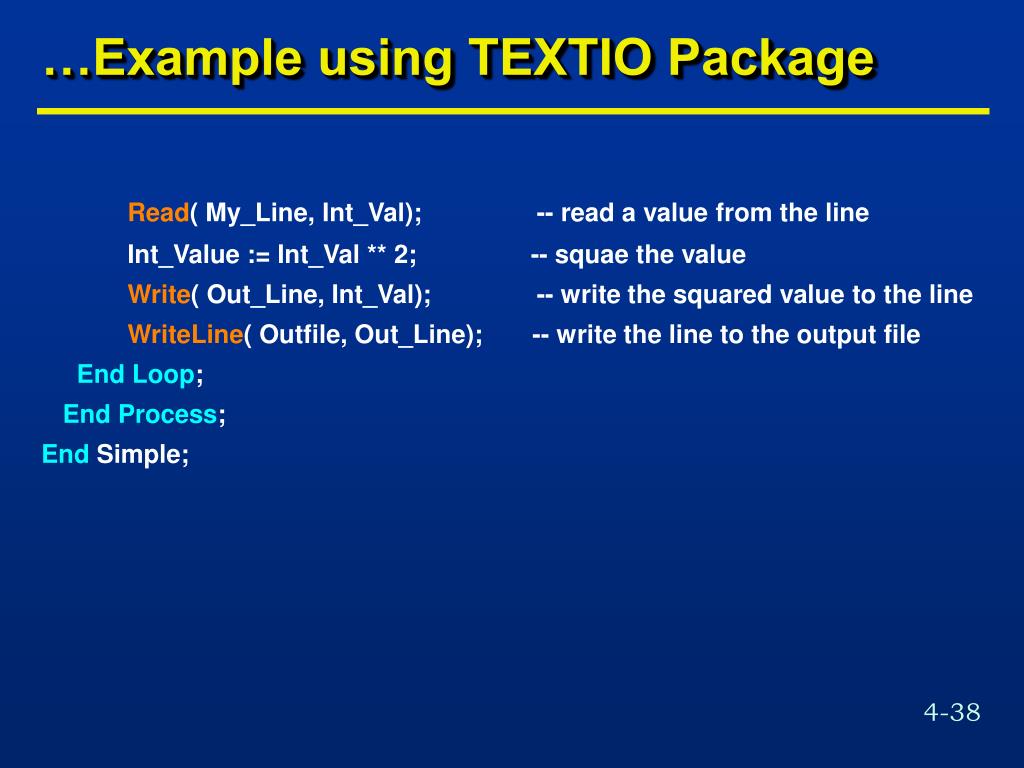 …Example using TEXTIO Package

Read( My_Line, Int_Val); -- read a value from the line
Int_Value := Int_Val ** 2; -- squae the value
Write( Out_Line, Int_Val); -- write the squared value to the line
WriteLine( Outfile, Out_Line); -- write the line to the output file
End Loop;
End Process;
End Simple;

4-38